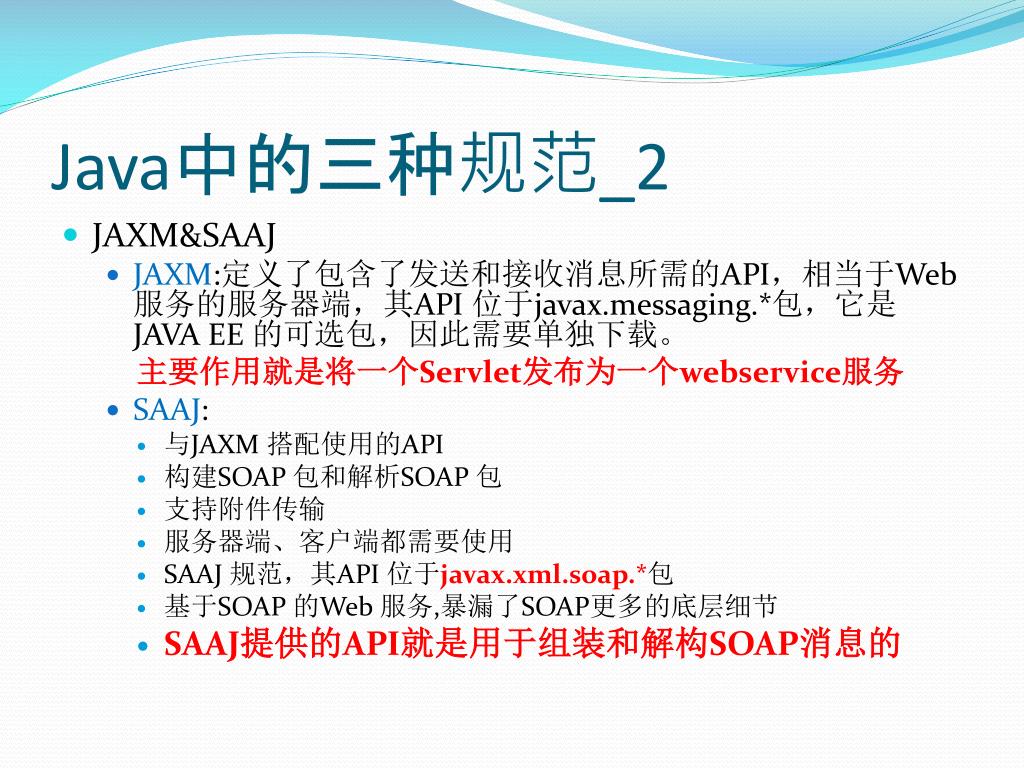 Java中的三种规范_2

JAXM&SAAJ

JAXM:定义了包含了发送和接收消息所需的API，相当于Web服务的服务器端，其API 位于javax.messaging.*包，它是JAVA EE 的可选包，因此需要单独下载。

主要作用就是将一个Servlet发布为一个webservice服务

SAAJ:

与JAXM 搭配使用的API

构建SOAP 包和解析SOAP 包

支持附件传输

服务器端、客户端都需要使用

SAAJ 规范，其API 位于javax.xml.soap.*包

基于SOAP 的Web 服务,暴漏了SOAP更多的底层细节

SAAJ提供的API就是用于组装和解构SOAP消息的